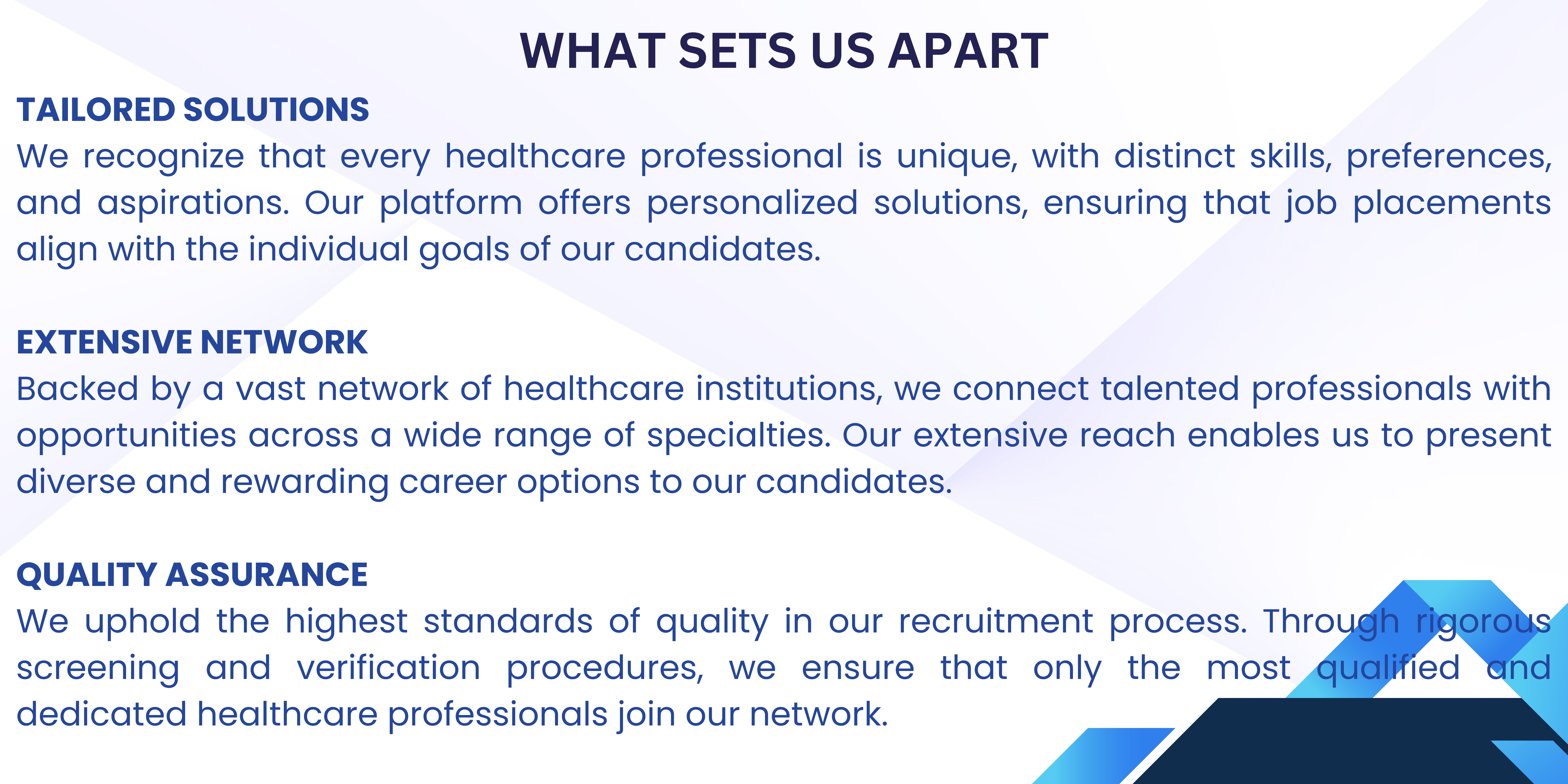 WHAT SETS US APART

TAILORED SOLUTIONS
We recognize that every healthcare professional is unique, with distinct skills, preferences, and aspirations. Our platform offers personalized solutions, ensuring that job placements align with the individual goals of our candidates.

EXTENSIVE NETWORK
Backed by a vast network of healthcare institutions, we connect talented professionals with opportunities across a wide range of specialties. Our extensive reach enables us to present diverse and rewarding career options to our candidates.

QUALITY ASSURANCE
We uphold the highest standards of quality in our recruitment process. Through rigorous screening and verification procedures, we ensure that only the most qualified and dedicated healthcare professionals join our network.